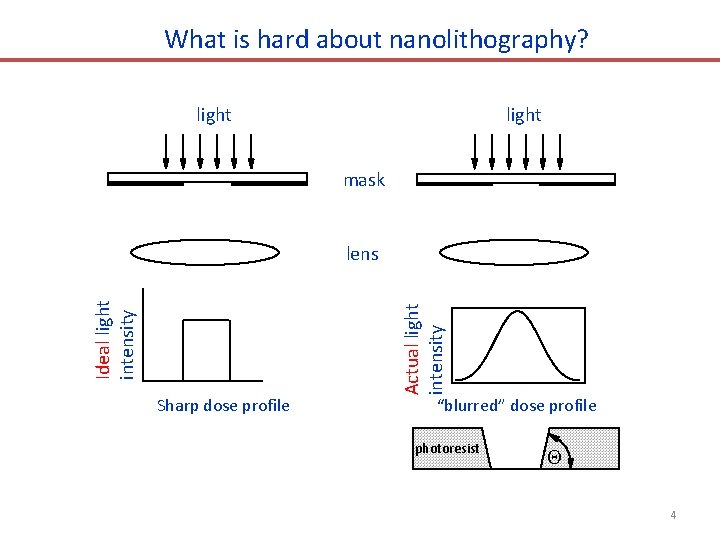 What is hard about nanolithography?

light

light

mask

lens

Ideal light intensity

Sharp dose profile

Actual light intensity

"blurred" dose profile

photoresist

$\Theta$

4